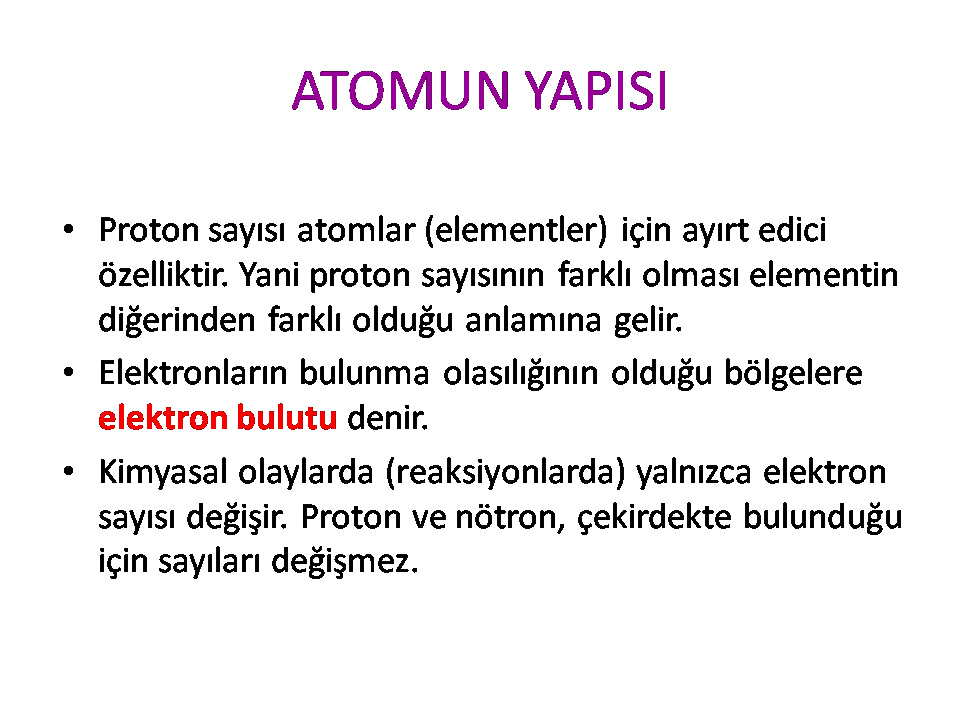 ATOMUN YAPISI

• Proton sayısı atomlar (elementler) için ayırt edici özelliktir. Yani proton sayısının farklı olması elementin diğerinden farklı olduğu anlamına gelir.

• Elektronların bulunma olasılığının olduğu bölgelere elektron bulutu denir.

• Kimyasal olaylarda (reaksiyonlarda) yalnızca elektron sayısı değişir. Proton ve nötron, çekirdekte bulunduğu için sayıları değişmez.